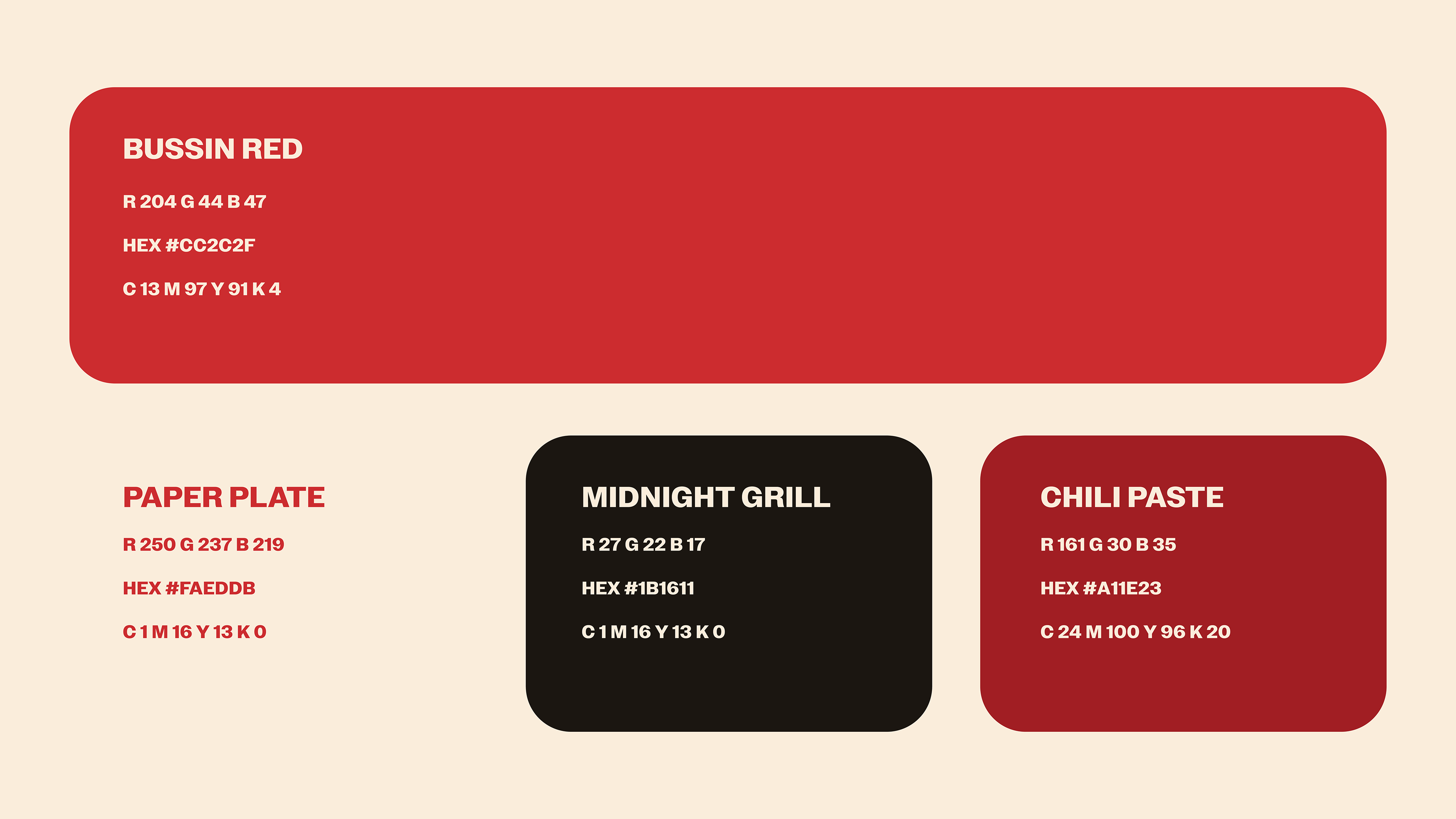 BUSSIN RED

R 204 G 44 B 47

HEX #CC2C2F

C 13 M 97 Y 91 K 4

PAPER PLATE

R 250 G 237 B 219

HEX #FAEDDB

C 1 M 16 Y 13 K 0

MIDNIGHT GRILL

R 27 G 22 B 17

HEX #1B1611

C 1 M 16 Y 13 K 0

CHILI PASTE

R 161 G 30 B 35

HEX #A11E23

C 24 M 100 Y 96 K 20